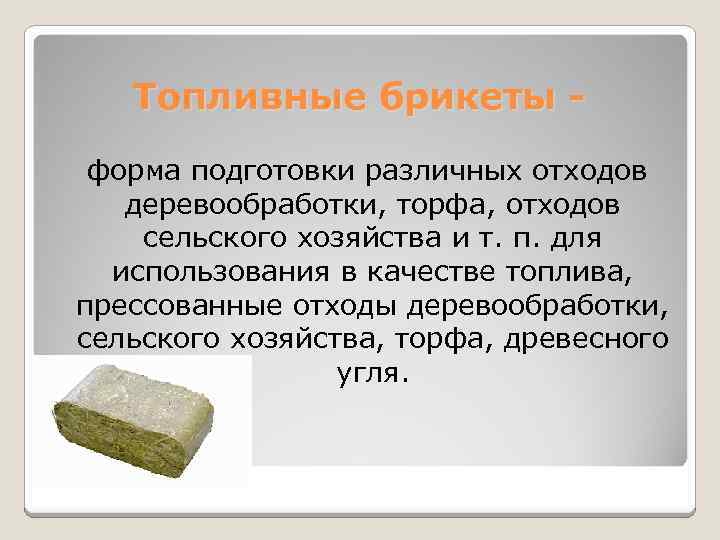 Топливные брикеты -

форма подготовки различных отходов деревообработки, торфа, отходов сельского хозяйства и т. п. для использования в качестве топлива, прессованные отходы деревообработки, сельского хозяйства, торфа, древесного угля.